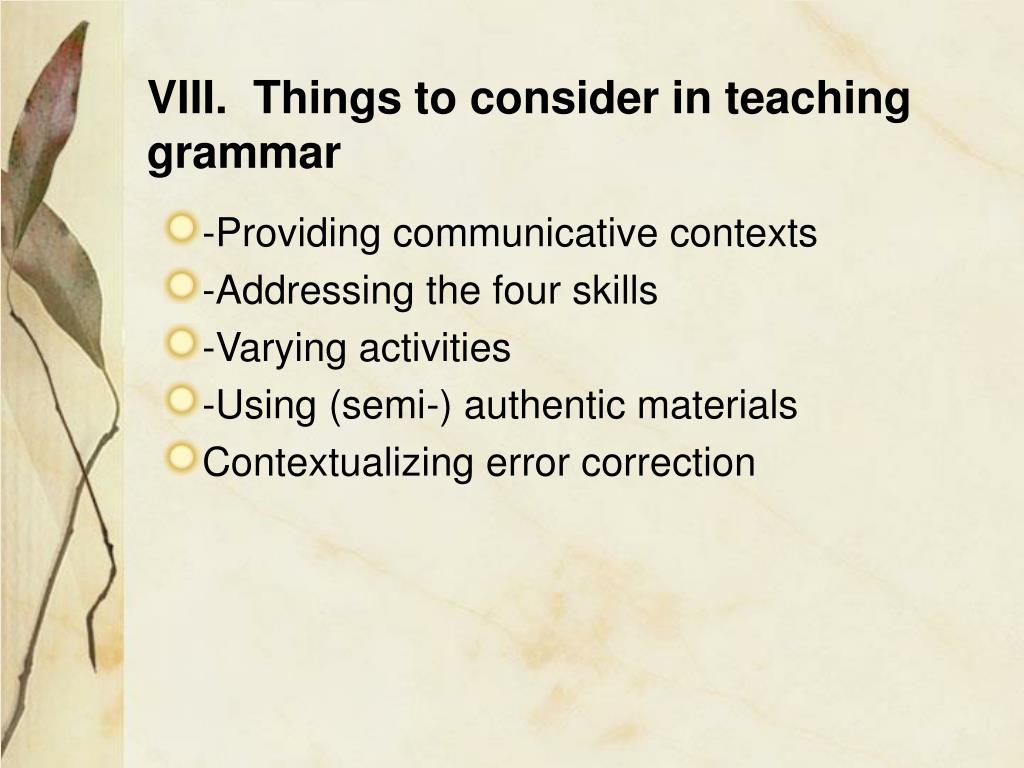 VIII. Things to consider in teaching grammar

-Providing communicative contexts
-Addressing the four skills
-Varying activities
-Using (semi-) authentic materials
Contextualizing error correction